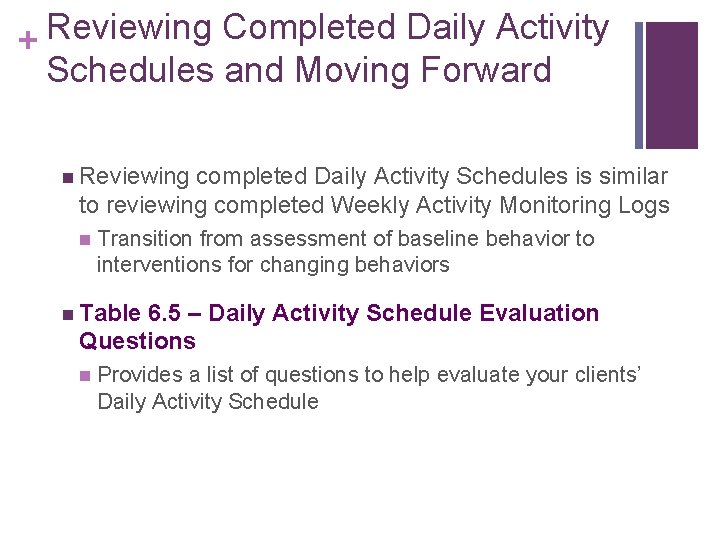 + Reviewing Completed Daily Activity Schedules and Moving Forward

■ Reviewing completed Daily Activity Schedules is similar to reviewing completed Weekly Activity Monitoring Logs

■ Transition from assessment of baseline behavior to interventions for changing behaviors

■ Table 6.5 – Daily Activity Schedule Evaluation Questions

■ Provides a list of questions to help evaluate your clients' Daily Activity Schedule